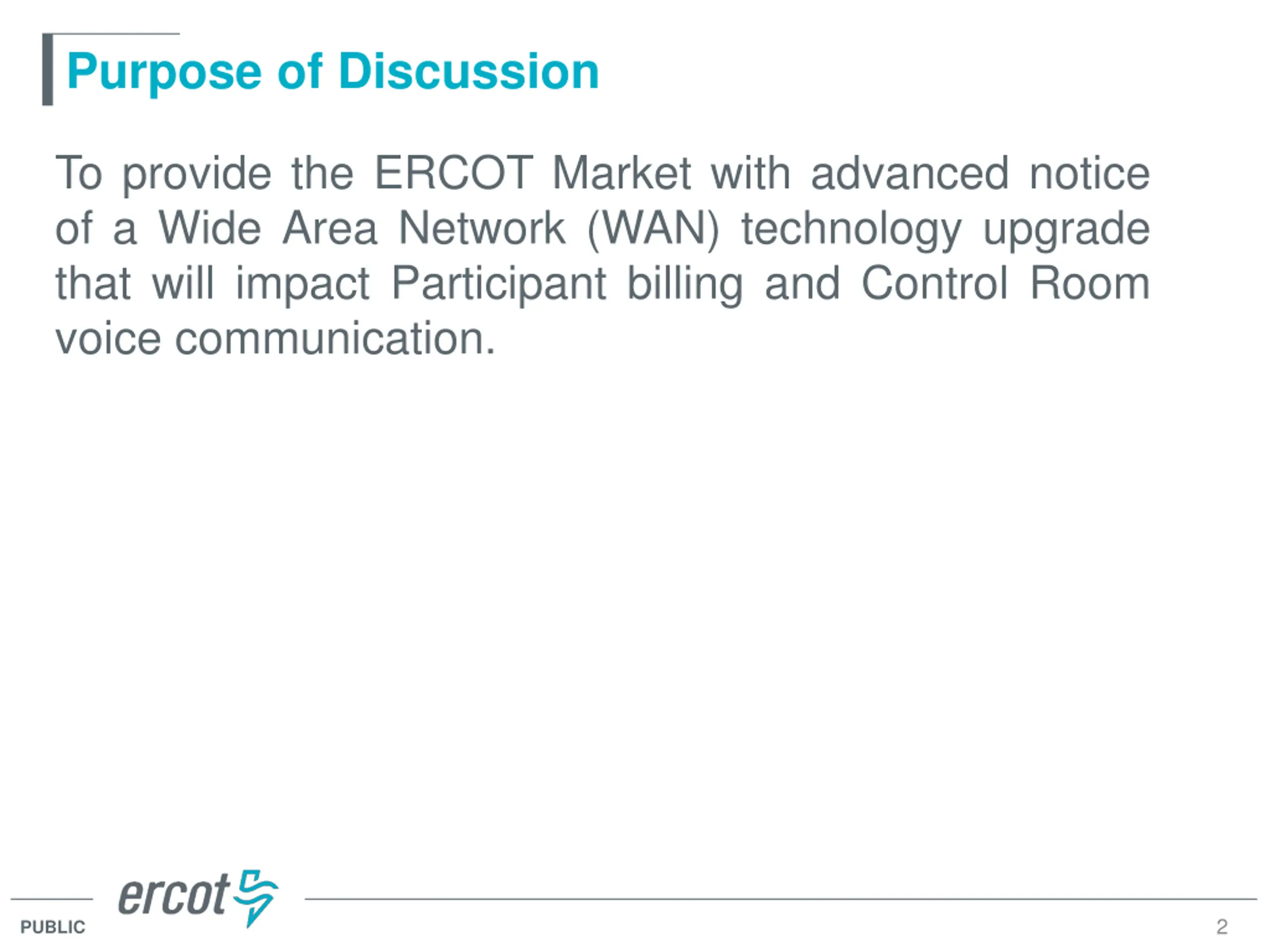 Purpose of Discussion

To provide the ERCOT Market with advanced notice of a Wide Area Network (WAN) technology upgrade that will impact Participant billing and Control Room voice communication.

ercot

PUBLIC

2